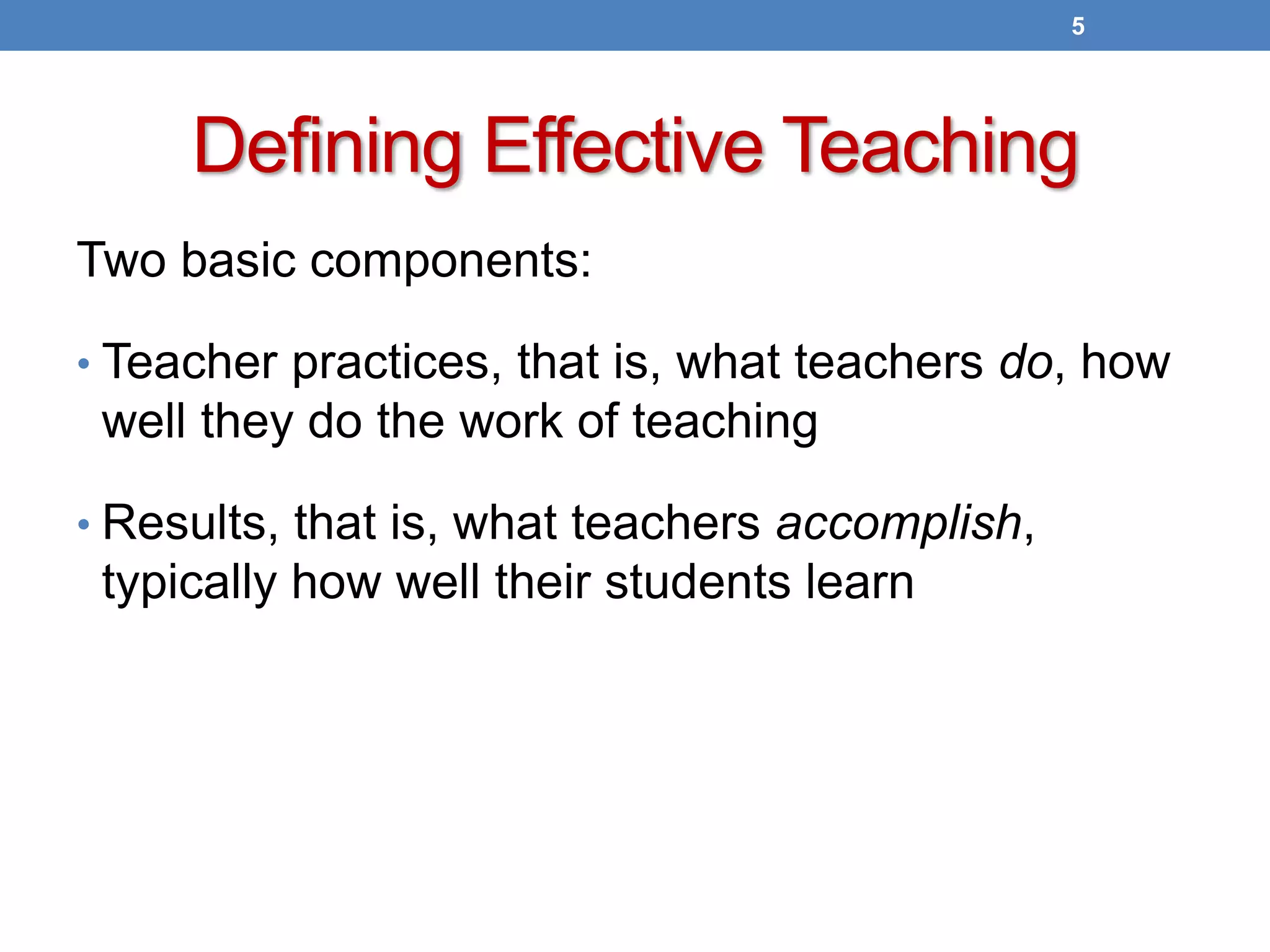 5

Defining Effective Teaching

Two basic components:

• Teacher practices, that is, what teachers do, how well they do the work of teaching

• Results, that is, what teachers accomplish, typically how well their students learn